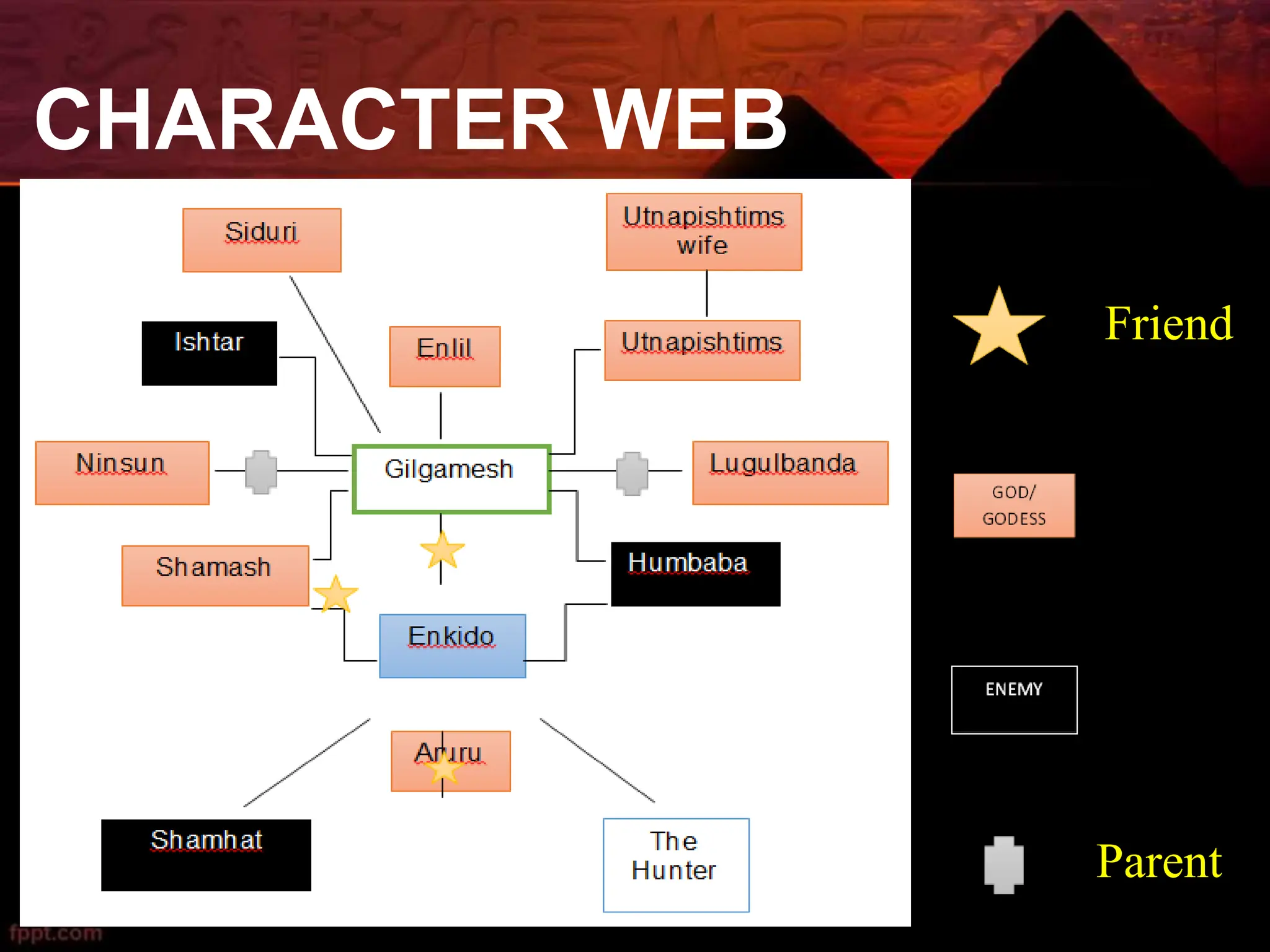 CHARACTER WEB

Siduri

Utnapishtims wife

Ishtar

Enlil

Utnapishtims

Ninsun

Gilgamesh

Lugulbanda

Shamash

Humbaba

Enkido

Aruru

Shamhat

The Hunter

Friend

GOD/ GODESS

ENEMY

Parent

fppt.com